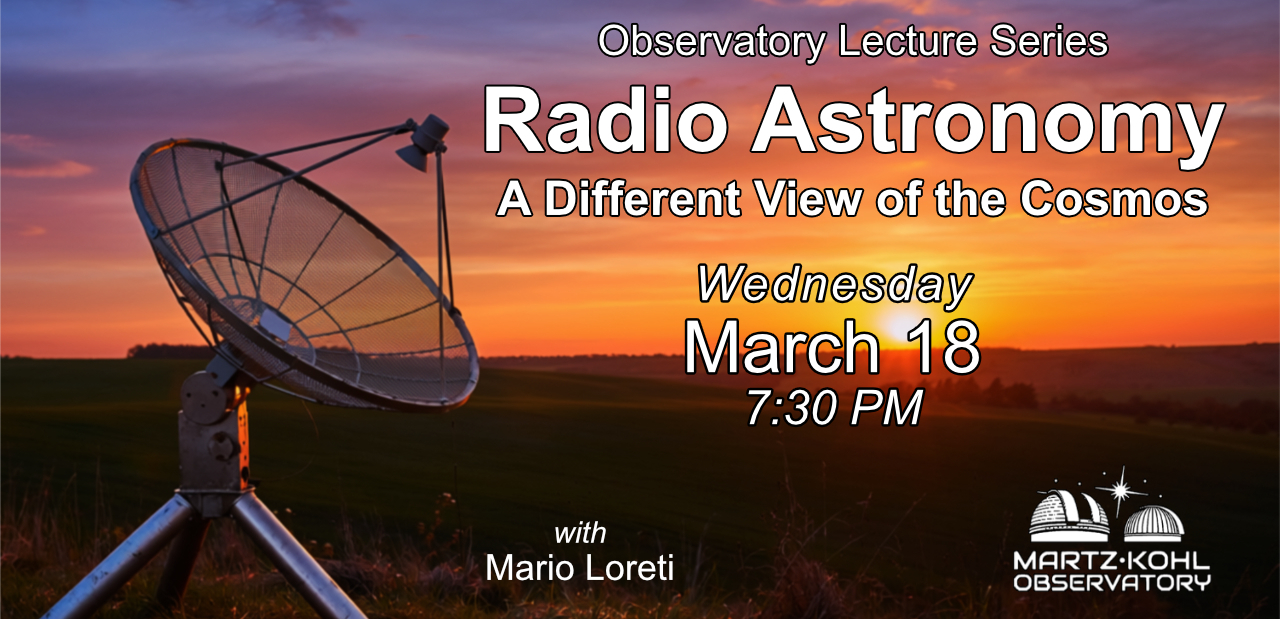 Observatory Lecture Series

Radio Astronomy

A Different View of the Cosmos

Wednesday
March 18
7:30 PM

with
Mario Loreti

MARTZ·KOHL
OBSERVATORY